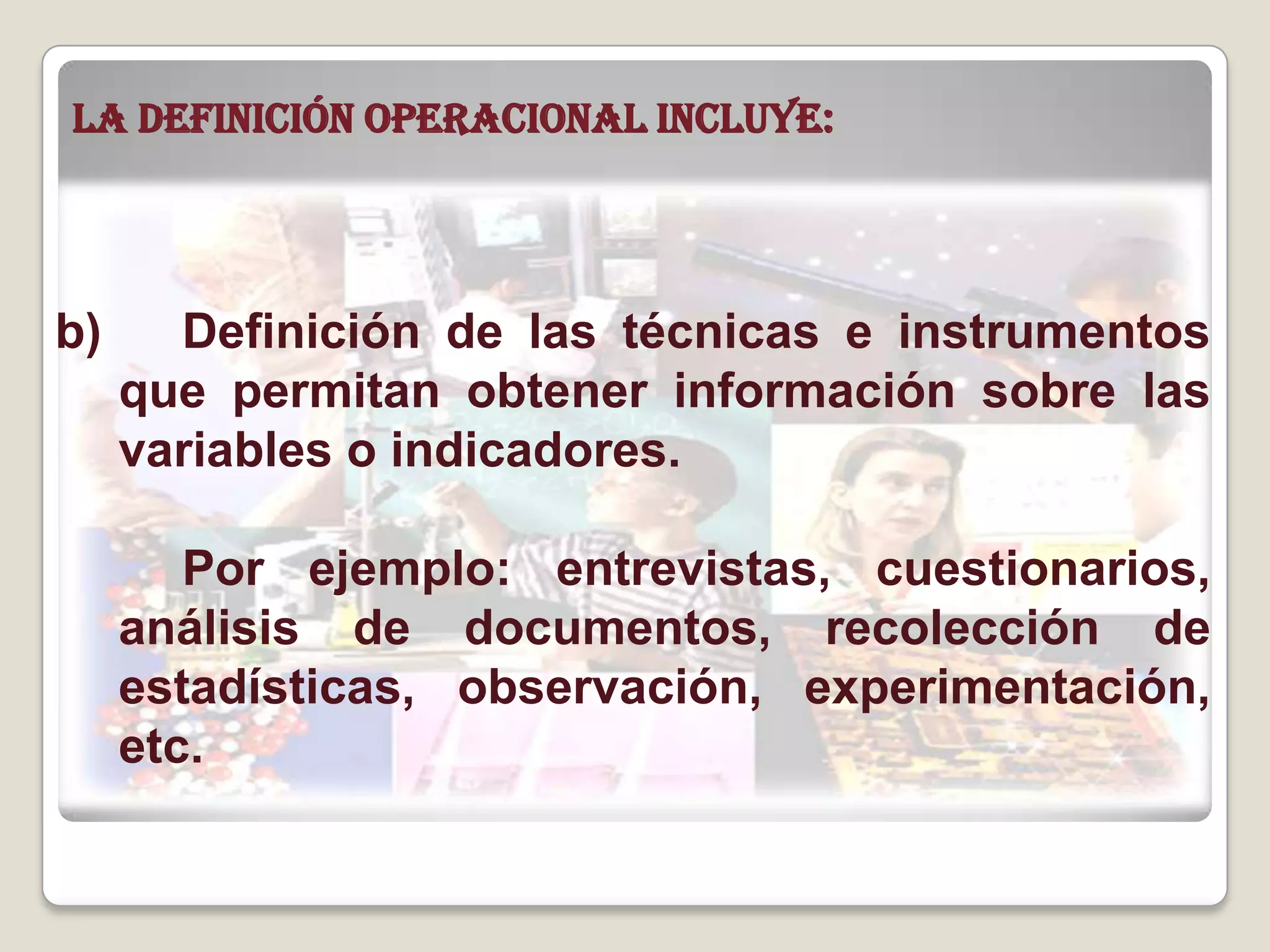 LA DEFINICIÓN OPERACIONAL INCLUYE:

b) Definición de las técnicas e instrumentos que permitan obtener información sobre las variables o indicadores.

Por ejemplo: entrevistas, cuestionarios, análisis de documentos, recolección de estadísticas, observación, experimentación, etc.